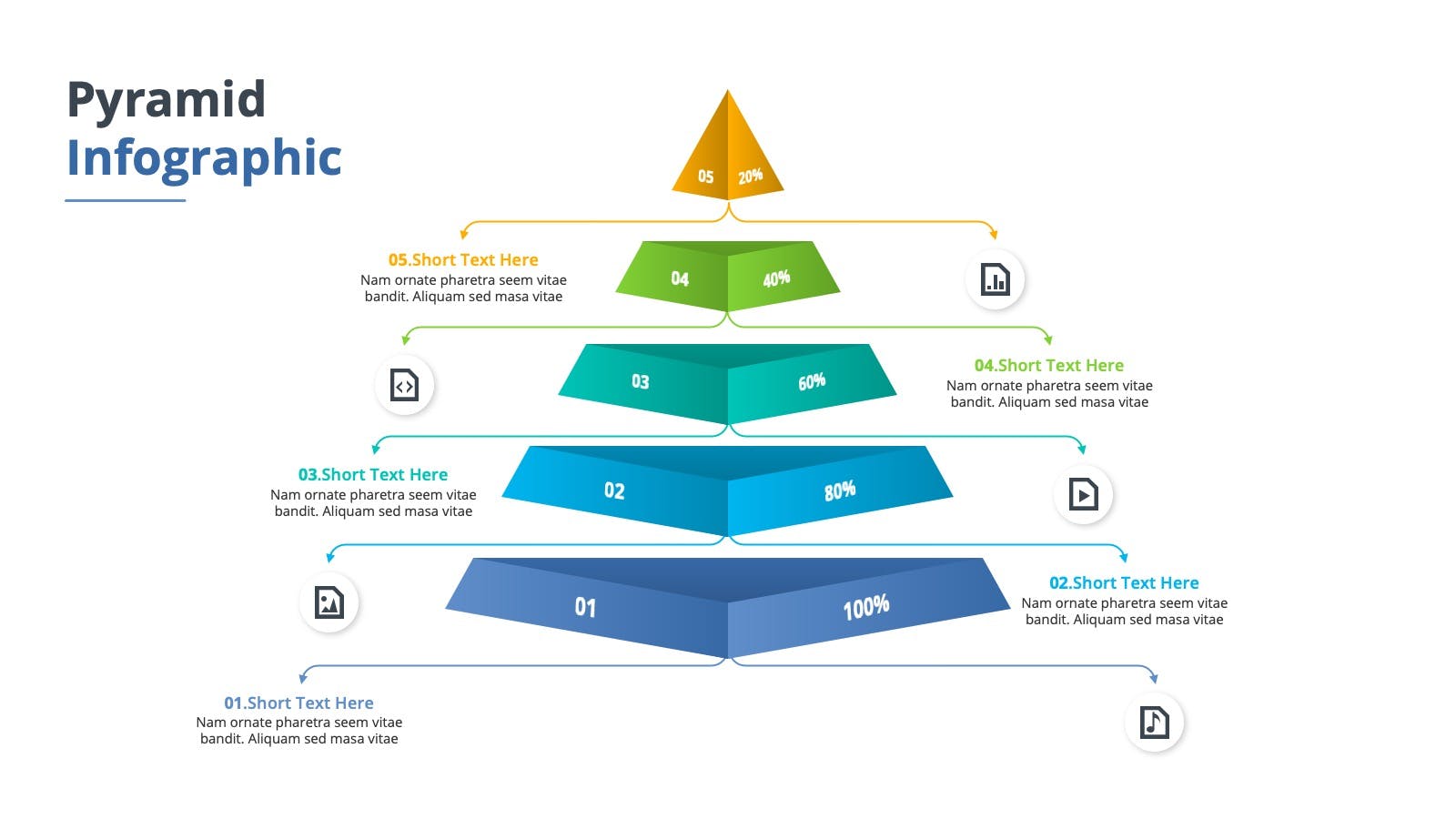 Pyramid Infographic

05 20%

05.Short Text Here
Nam ornate pharetra seem vitae bandit. Aliquam sed masa vitae

04 40%

04.Short Text Here
Nam ornate pharetra seem vitae bandit. Aliquam sed masa vitae

03 60%

03.Short Text Here
Nam ornate pharetra seem vitae bandit. Aliquam sed masa vitae

02 80%

02.Short Text Here
Nam ornate pharetra seem vitae bandit. Aliquam sed masa vitae

01 100%

01.Short Text Here
Nam ornate pharetra seem vitae bandit. Aliquam sed masa vitae